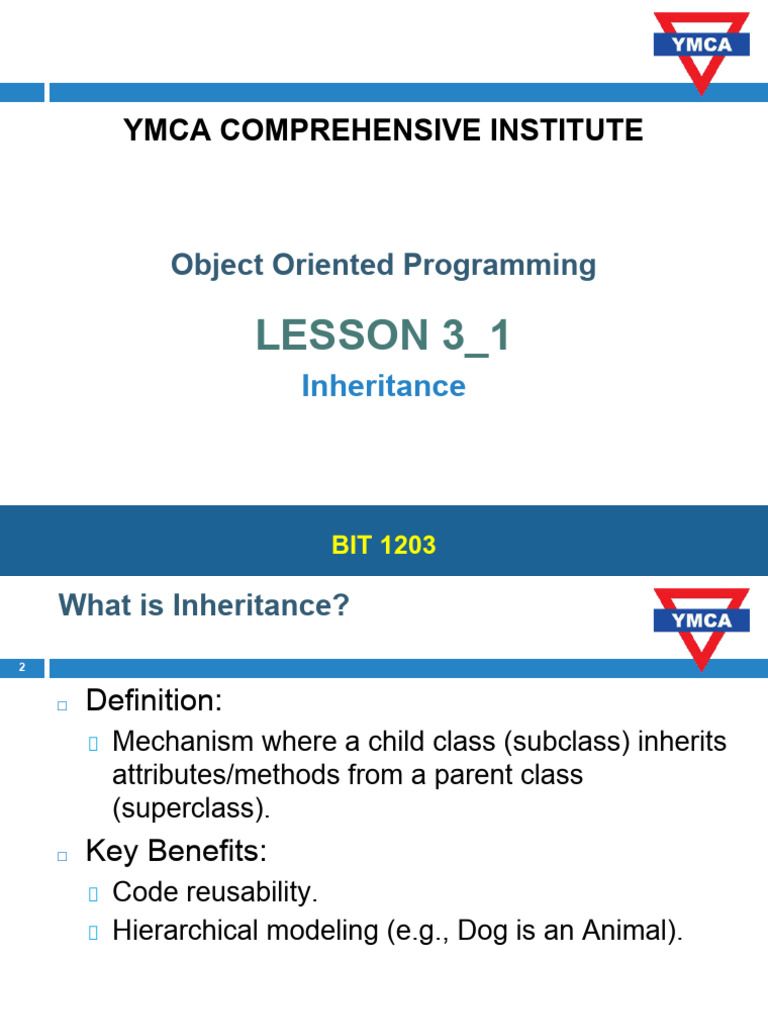 YMCA

YMCA COMPREHENSIVE INSTITUTE

Object Oriented Programming

LESSON 3_1

Inheritance

BIT 1203

What is Inheritance?

YMCA

2

Definition:

Mechanism where a child class (subclass) inherits attributes/methods from a parent class (superclass).

Key Benefits:

Code reusability.

Hierarchical modeling (e.g., Dog is an Animal).